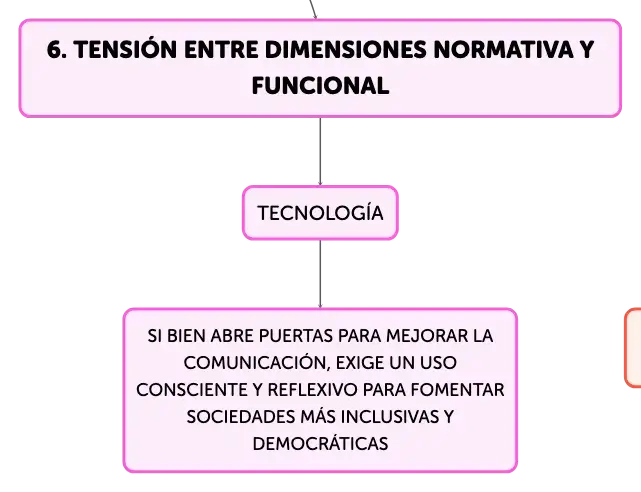 6. TENSIÓN ENTRE DIMENSIONES NORMATIVA Y FUNCIONAL

TECNOLOGÍA

SI BIEN ABRE PUERTAS PARA MEJORAR LA COMUNICACIÓN, EXIGE UN USO CONSCIENTE Y REFLEXIVO PARA FOMENTAR SOCIEDADES MÁS INCLUSIVAS Y DEMOCRÁTICAS